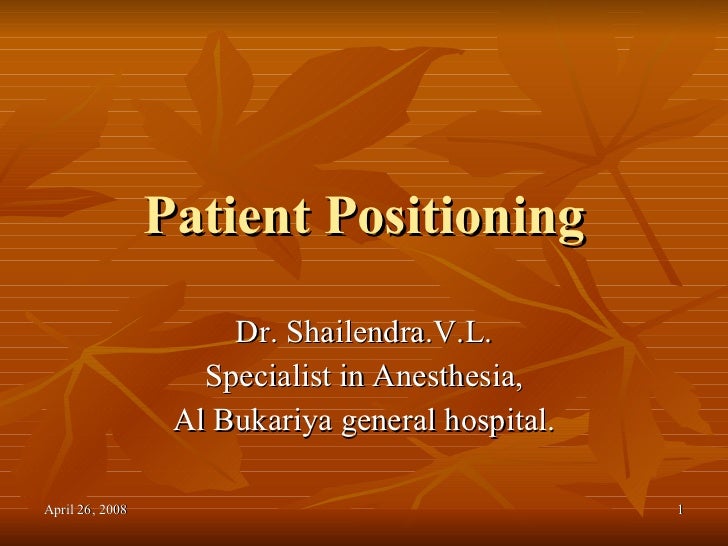 Patient Positioning

Dr. Shailendra.V.L.
Specialist in Anesthesia,
Al Bukariya general hospital.

April 26, 2008

1